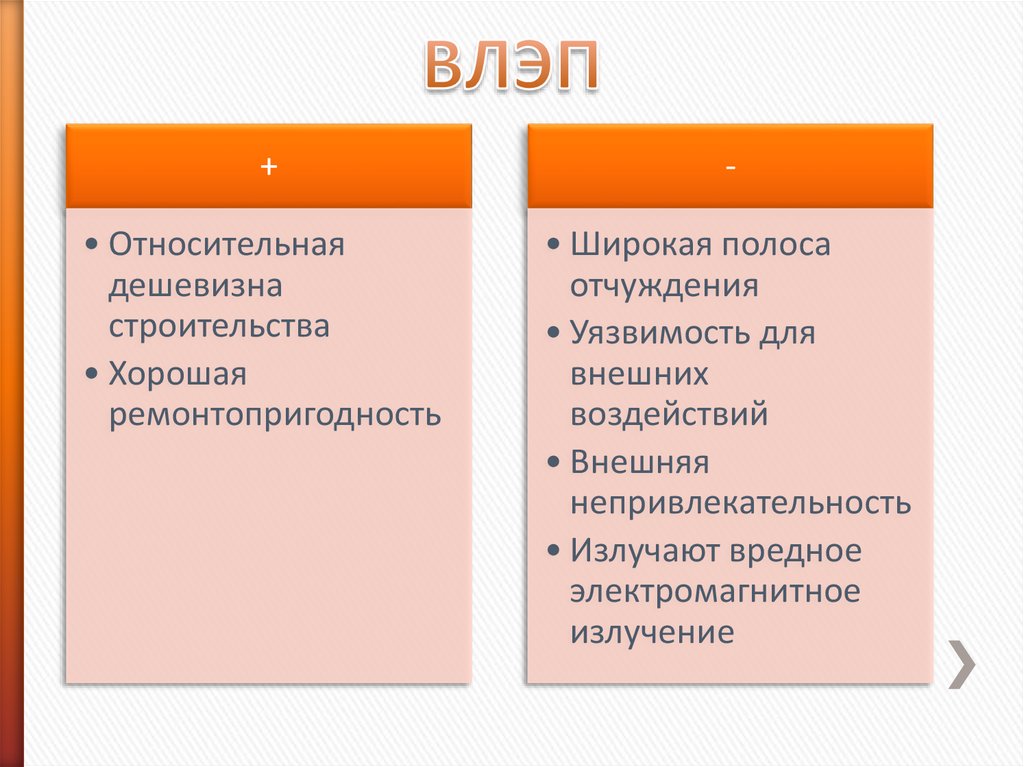 ВЛЭП

+

• Относительная дешевизна строительства
• Хорошая ремонтопригодность

-

• Широкая полоса отчуждения
• Уязвимость для внешних воздействий
• Внешняя непривлекательность
• Излучают вредное электромагнитное излучение